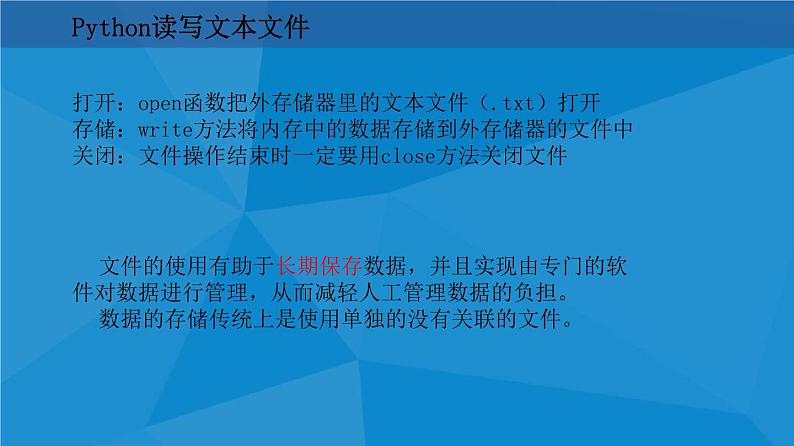 Python读写文本文件

打开：open函数把外存储器里的文本文件（.txt）打开
存储：write方法将内存中的数据存储到外存储器的文件中
关闭：文件操作结束时一定要用close方法关闭文件

文件的使用有助于长期保存数据，并且实现由专门的软件对数据进行管理，从而减轻人工管理数据的负担。
数据的存储传统上是使用单独的没有关联的文件。